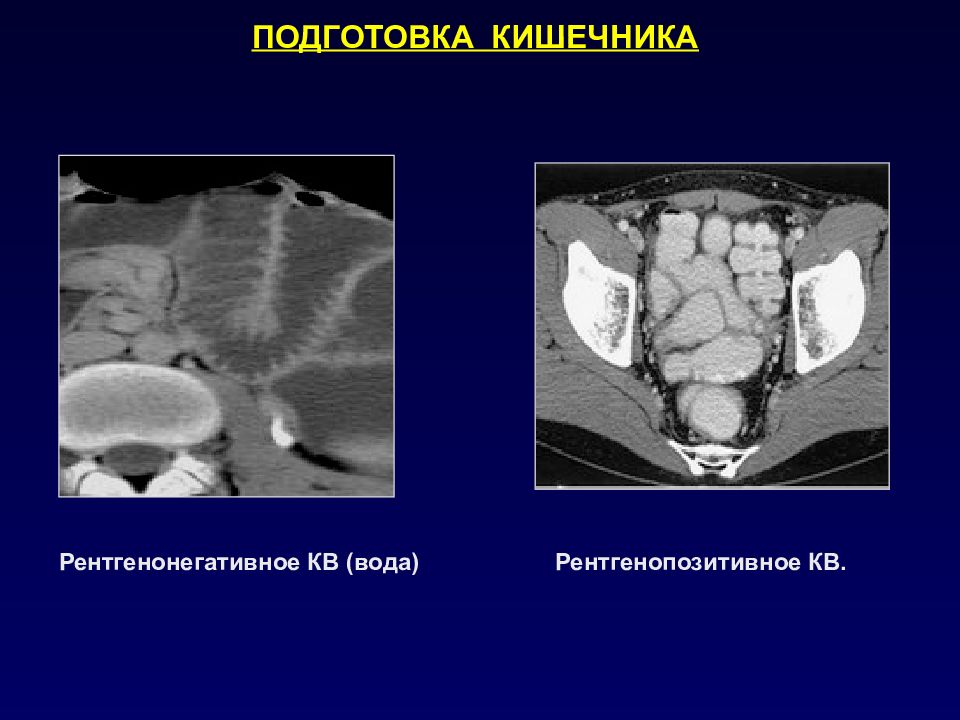 ПОДГОТОВКА КИШЕЧНИКА

Рентгенонегативное КВ (вода)

Рентгенопозитивное КВ.